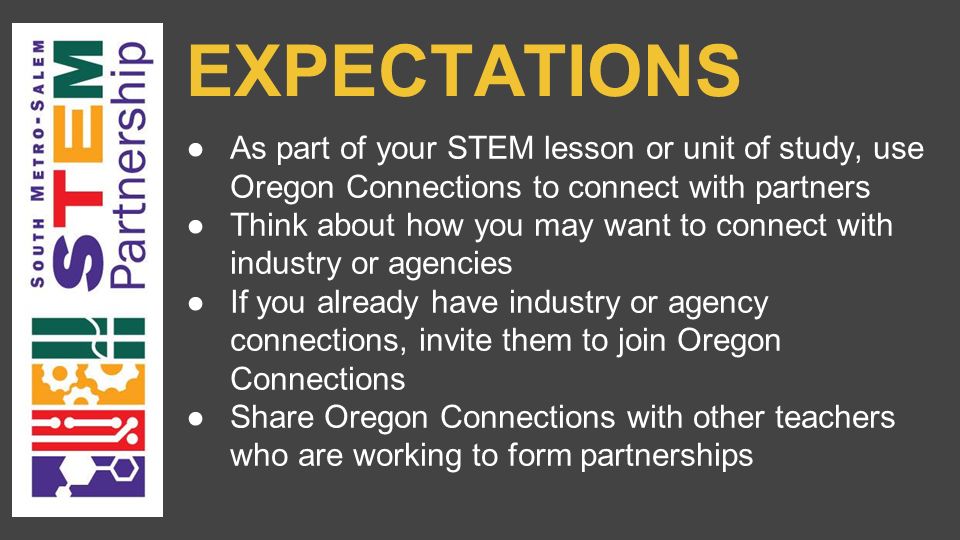 SOUTH METRO-SALEM
STEM
Partnership

EXPECTATIONS

● As part of your STEM lesson or unit of study, use Oregon Connections to connect with partners
● Think about how you may want to connect with industry or agencies
● If you already have industry or agency connections, invite them to join Oregon Connections
● Share Oregon Connections with other teachers who are working to form partnerships